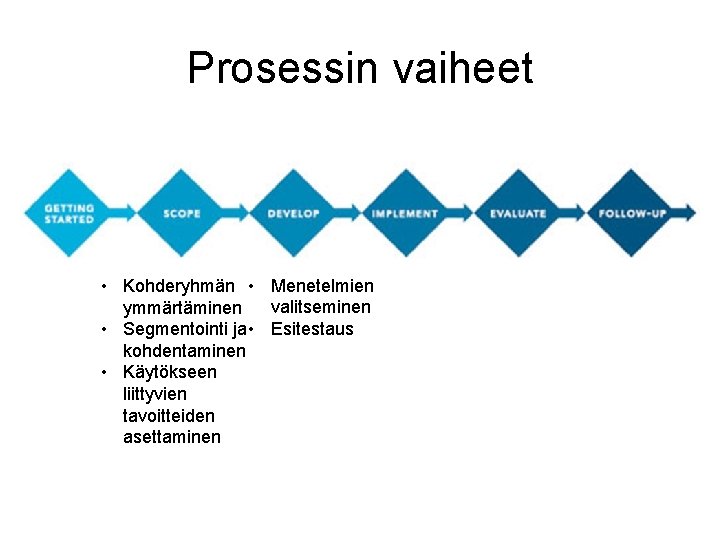 Prosessin vaiheet

GETTING STARTED

SCOPE

DEVELOP

IMPLEMENT

EVALUATE

FOLLOW-UP

• Kohderyhmän ymmärtäminen
• Segmentointi ja kohdentaminen
• Käytökseen liittyvien tavoitteiden asettaminen

• Menetelmien valitseminen
• Esitestaus